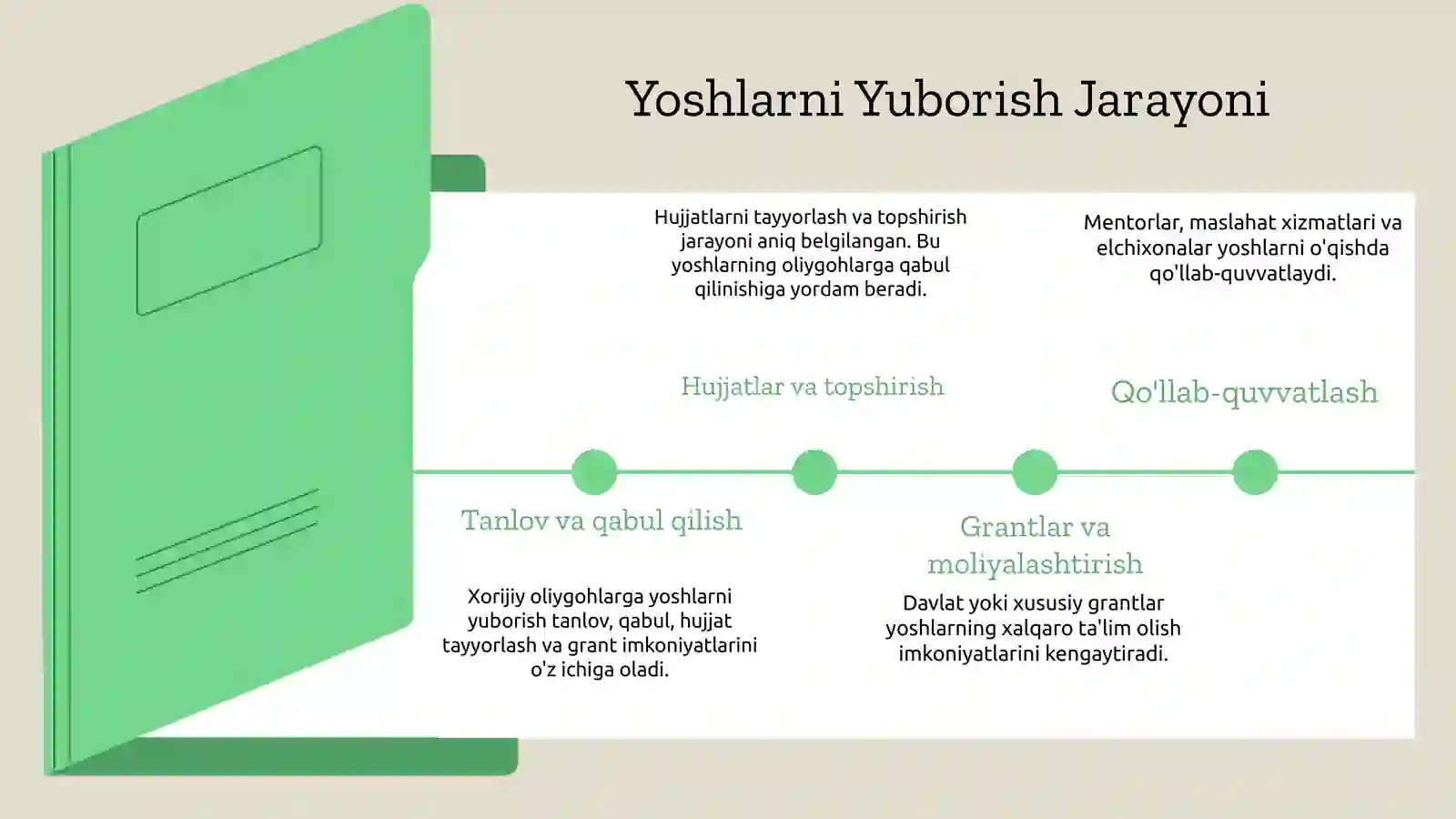 Yoshlarni Yuborish Jarayoni

Tanlov va qabul qilish

Xorijiy oliygohlarga yoshlarni yuborish tanlov, qabul, hujjat tayyorlash va grant imkoniyatlarini o'z ichiga oladi.

Hujjatlar va topshirish

Hujjatlarni tayyorlash va topshirish jarayoni aniq belgilangan. Bu yoshlarning oliygohlarga qabul qilinishiga yordam beradi.

Grantlar va moliyalashtirish

Davlat yoki xususiy grantlar yoshlarning xalqaro ta'lim olish imkoniyatlarini kengaytiradi.

Qo'llab-quvvatlash

Mentorlar, maslahat xizmatlari va elchixonalar yoshlarni o'qishda qo'llab-quvvatlaydi.